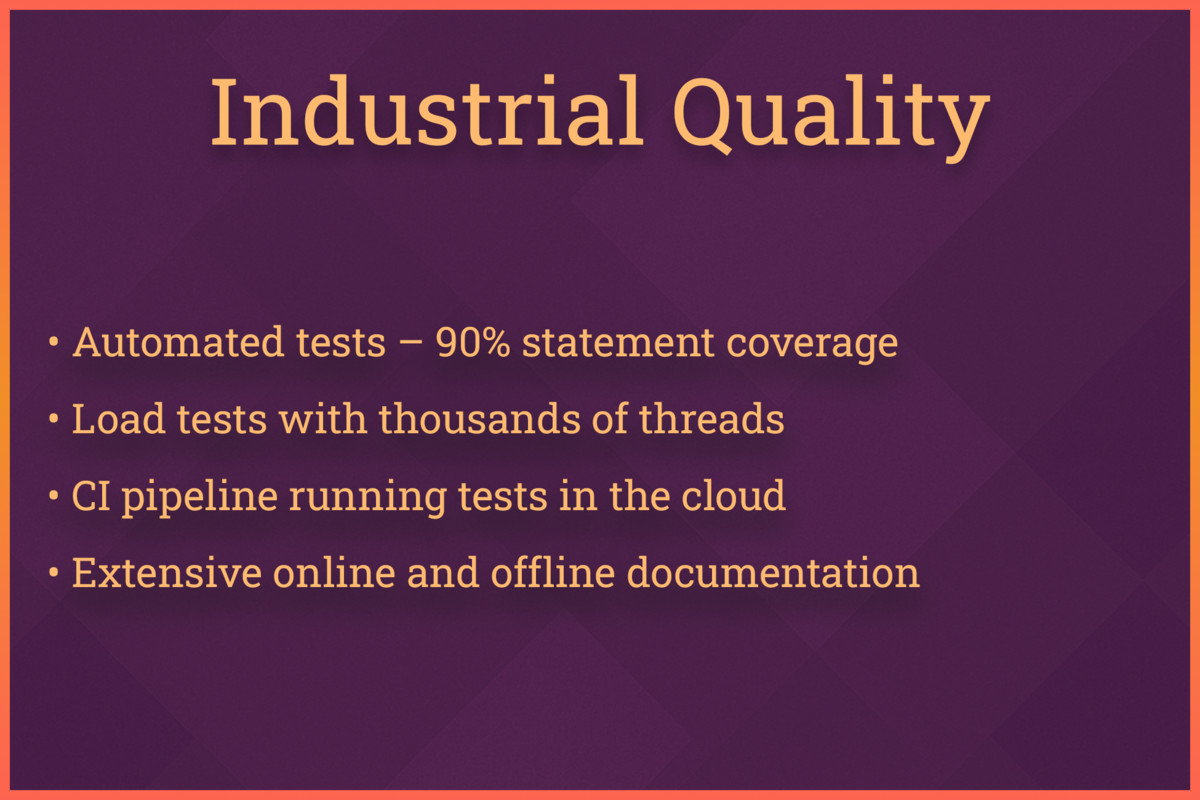 Industrial Quality

• Automated tests – 90% statement coverage
• Load tests with thousands of threads
• CI pipeline running tests in the cloud
• Extensive online and offline documentation